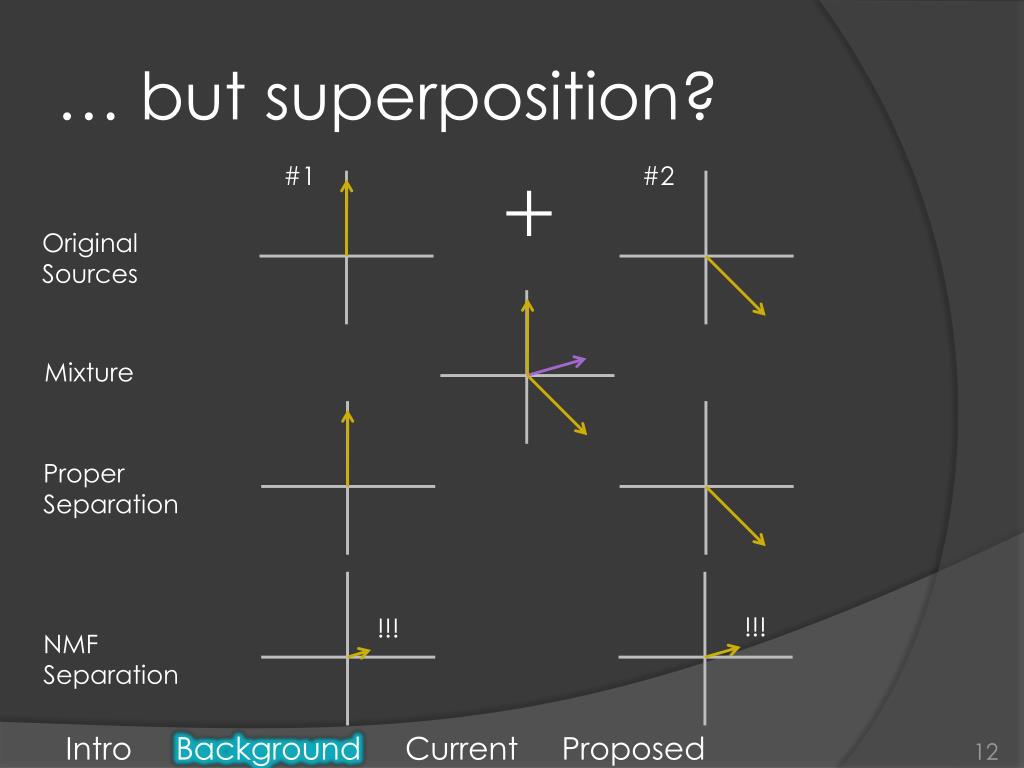 … but superposition?

#1

+

#2

Original Sources

Mixture

Proper Separation

NMF Separation

!!!

!!!

Intro Background Current Proposed

12